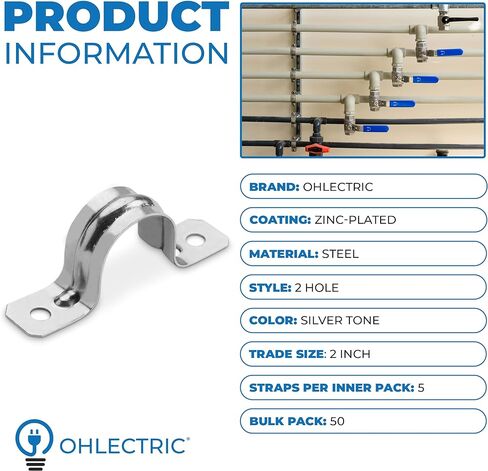 PRODUCT INFORMATION

BRAND: OHLECTRIC

COATING: ZINC-PLATED

MATERIAL: STEEL

STYLE: 2 HOLE

COLOR: SILVER TONE

TRADE SIZE: 2 INCH

STRAPS PER INNER PACK: 5

BULK PACK: 50

OHLECTRIC®